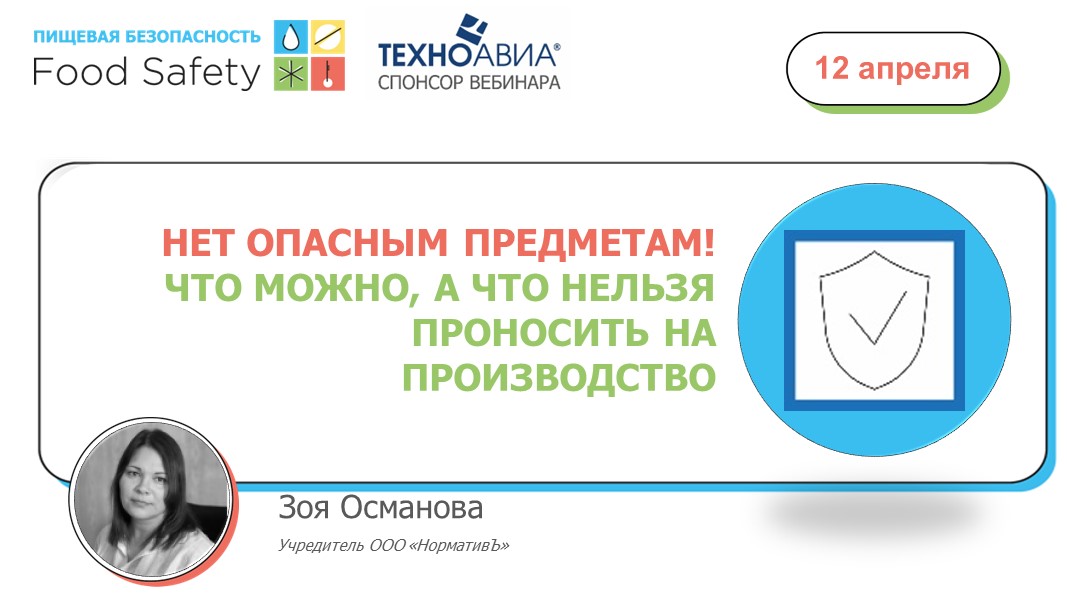 ПИЩЕВАЯ БЕЗОПАСНОСТЬ
Food Safety

ТЕХНОАВИА®
СПОНСОР ВЕБИНАРА

12 апреля

НЕТ ОПАСНЫМ ПРЕДМЕТАМ!
ЧТО МОЖНО, А ЧТО НЕЛЬЗЯ ПРОНОСИТЬ НА ПРОИЗВОДСТВО

Зоя Османова

Учредитель ООО «НормативЪ»